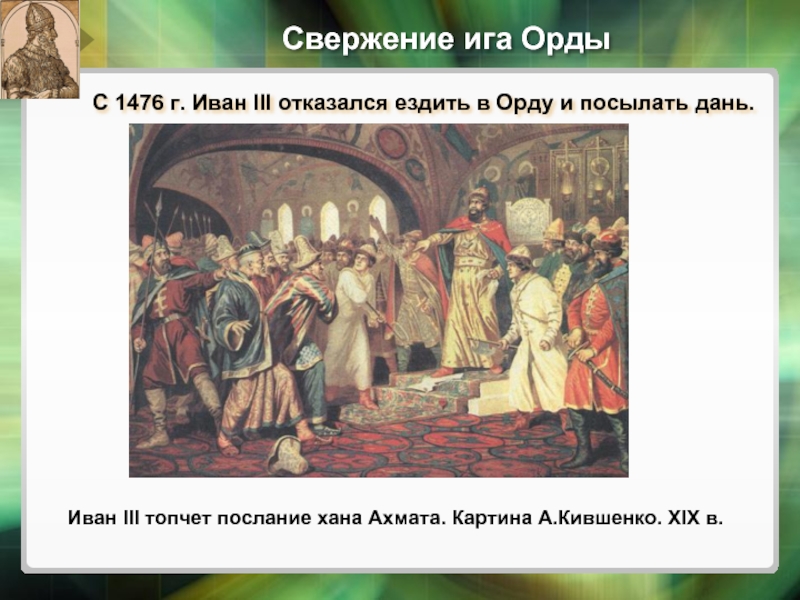 Свержение ига Орды

С 1476 г. Иван III отказался ездить в Орду и посылать дань.

Иван III топчет послание хана Ахмата. Картина А.Кившенко. XIX в.